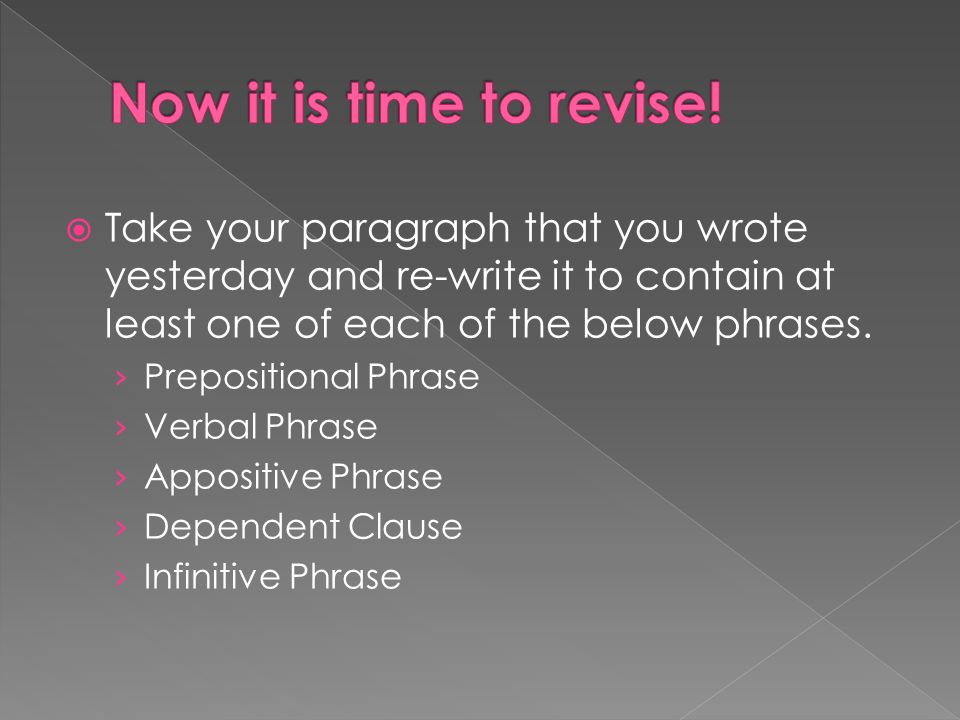 Now it is time to revise!

Take your paragraph that you wrote yesterday and re-write it to contain at least one of each of the below phrases.

› Prepositional Phrase
› Verbal Phrase
› Appositive Phrase
› Dependent Clause
› Infinitive Phrase